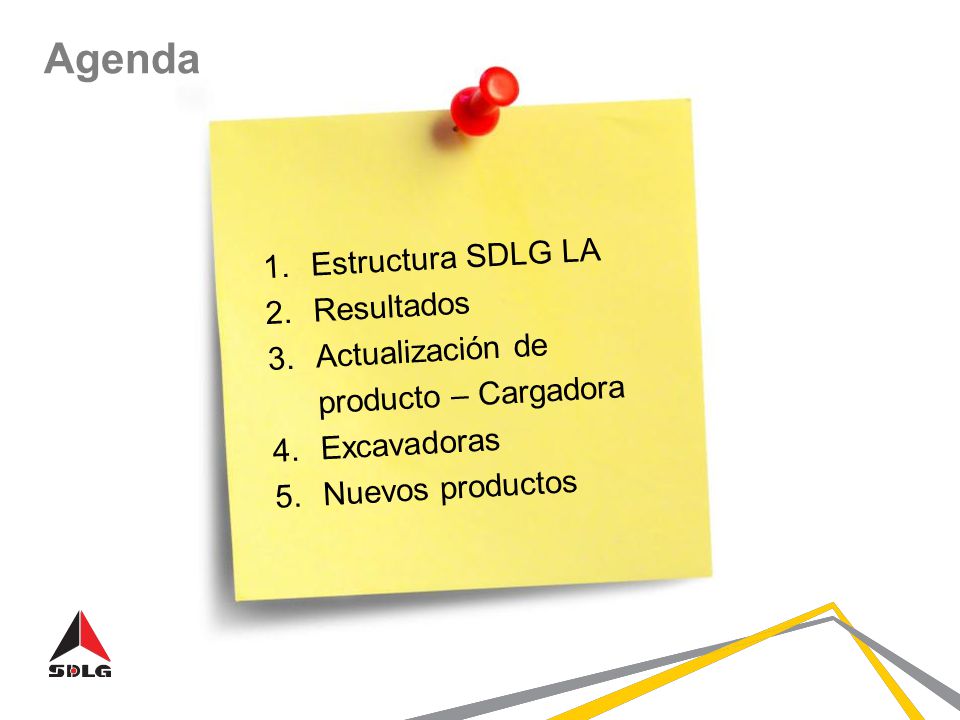 Agenda

1. Estructura SDLG LA
2. Resultados
3. Actualización de producto – Cargadora
4. Excavadoras
5. Nuevos productos

SDLG